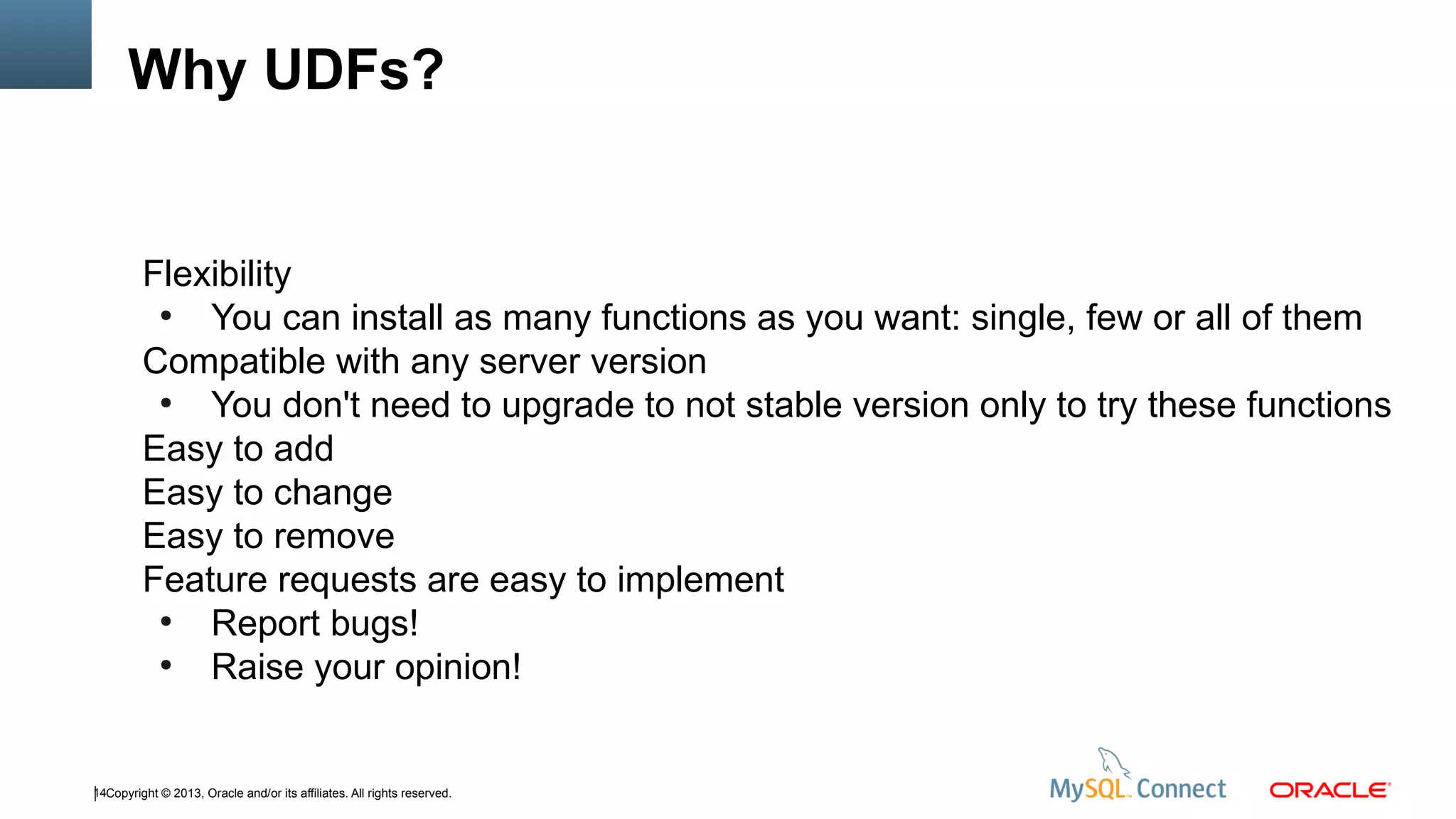 Why UDFs?

Flexibility
• You can install as many functions as you want: single, few or all of them
Compatible with any server version
• You don't need to upgrade to not stable version only to try these functions
Easy to add
Easy to change
Easy to remove
Feature requests are easy to implement
• Report bugs!
• Raise your opinion!

14Copyright © 2013, Oracle and/or its affiliates. All rights reserved.

MySQL Connect ORACLE